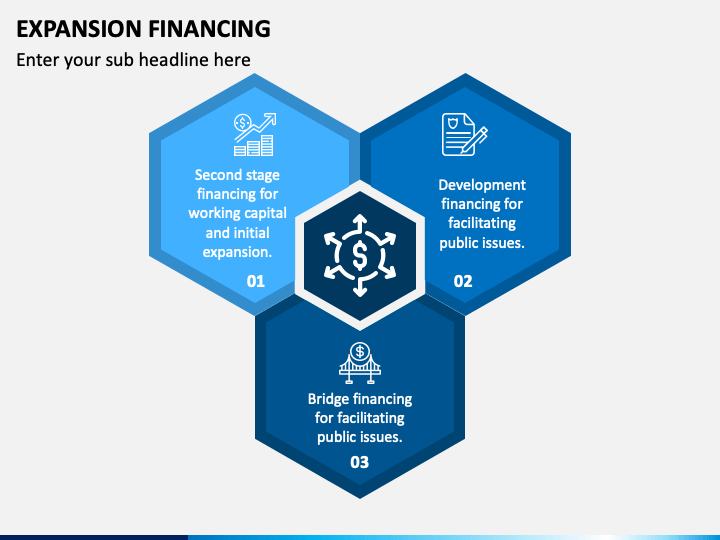 EXPANSION FINANCING

Enter your sub headline here

Second stage financing for working capital and initial expansion.

01

Development financing for facilitating public issues.

02

Bridge financing for facilitating public issues.

03